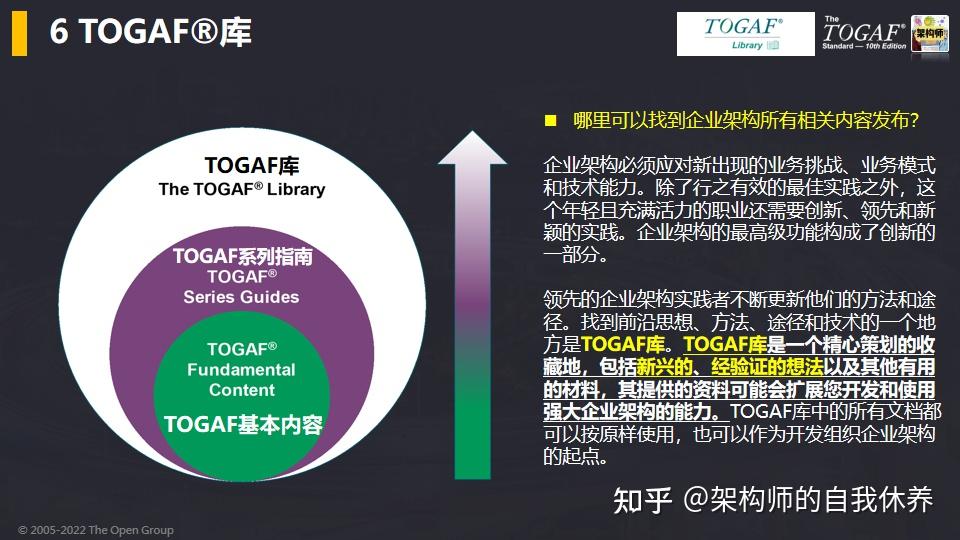 6 TOGAF®库

TOGAF® Library

The TOGAF® Standard — 10th Edition

架构师

TOGAF库
The TOGAF® Library

TOGAF系列指南
TOGAF®
Series Guides

TOGAF®
Fundamental
Content
TOGAF基本内容

哪里可以找到企业架构所有相关内容发布?

企业架构必须应对新出现的业务挑战、业务模式和技术能力。除了行之有效的最佳实践之外，这个年轻且充满活力的职业还需要创新、领先和新颖的实践。企业架构的最高级功能构成了创新的一部分。

领先的企业架构实践者不断更新他们的方法和途径。找到前沿思想、方法、途径和技术的一个地方是TOGAF库。TOGAF库是一个精心策划的收藏地，包括新兴的、经验证的想法以及其他有用的材料，其提供的资料可能会扩展您开发和使用强大企业架构的能力。TOGAF库中的所有文档都可以按原样使用，也可以作为开发组织企业架构的起点。

知乎 @架构师的自我休养

© 2005-2022 The Open Group